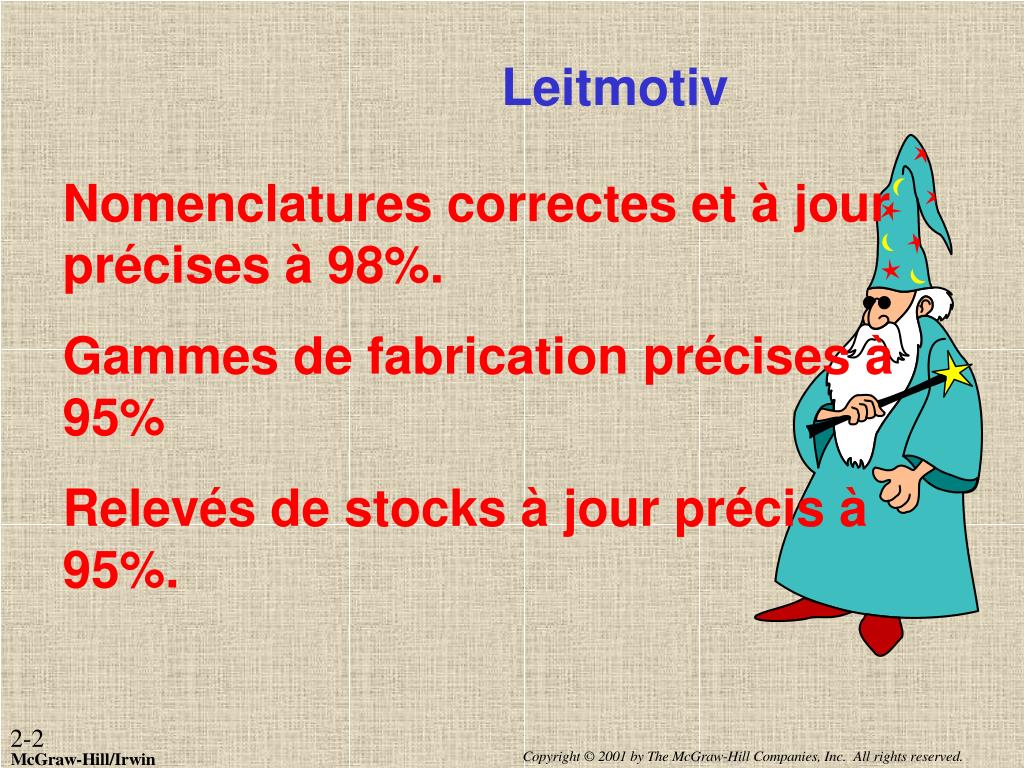 Leitmotiv

Nomenclatures correctes et à jour précises à 98%.

Gammes de fabrication précises à 95%

Relevés de stocks à jour précis à 95%.

2-2

McGraw-Hill/Irwin

Copyright © 2001 by The McGraw-Hill Companies, Inc. All rights reserved.